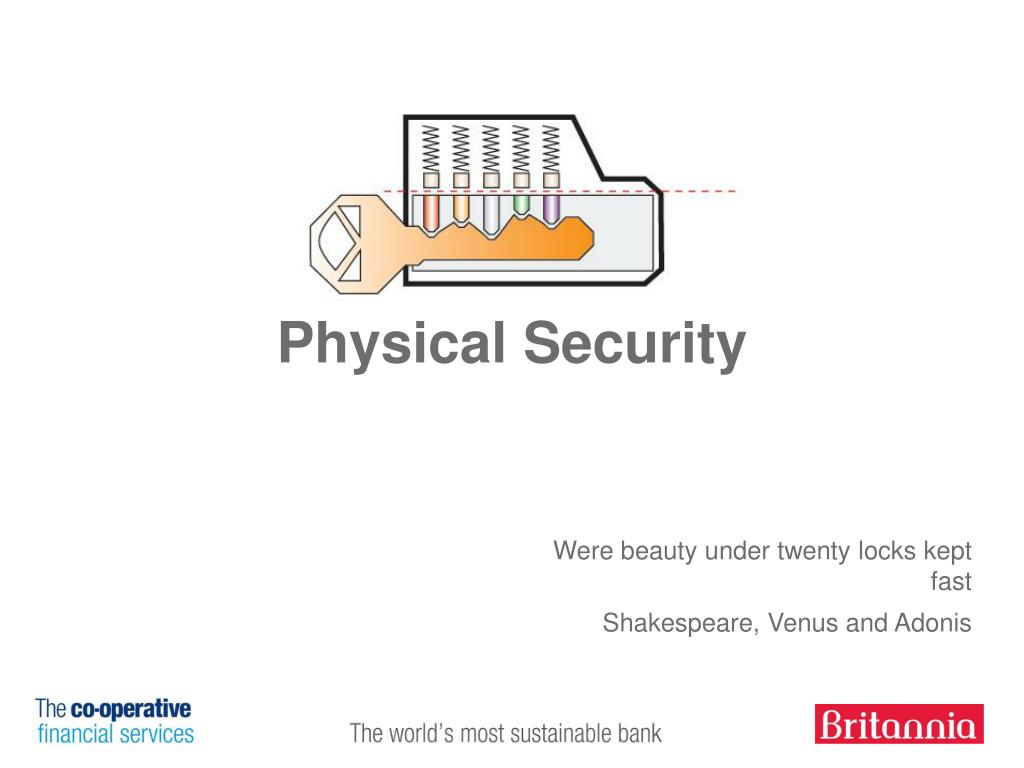 Physical Security

Were beauty under twenty locks kept fast

Shakespeare, Venus and Adonis

The co-operative
financial services

The world's most sustainable bank

Britannia